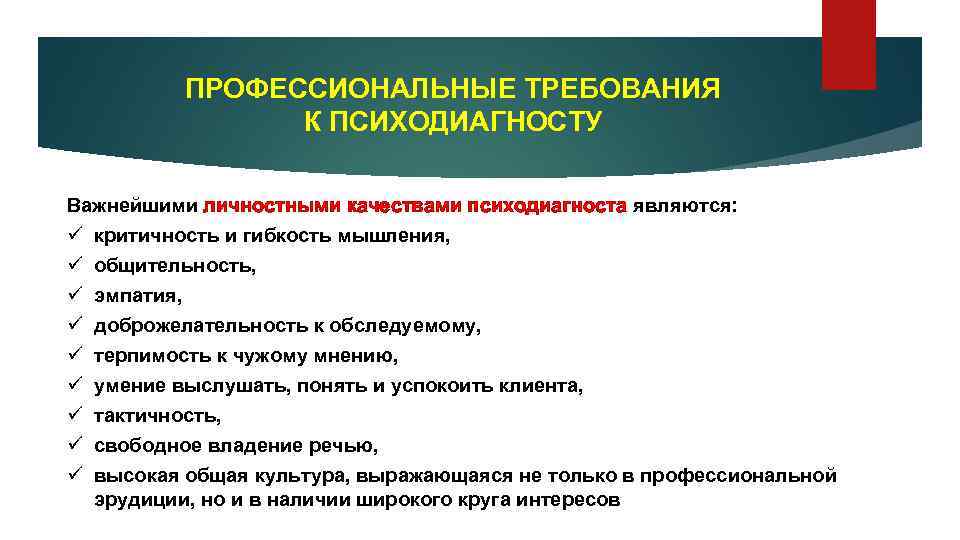 ПРОФЕССИОНАЛЬНЫЕ ТРЕБОВАНИЯ К ПСИХОДИАГНОСТУ

Важнейшими личностными качествами психодиагноста являются:
✓ критичность и гибкость мышления,
✓ общительность,
✓ эмпатия,
✓ доброжелательность к обследуемому,
✓ терпимость к чужому мнению,
✓ умение выслушать, понять и успокоить клиента,
✓ тактичность,
✓ свободное владение речью,
✓ высокая общая культура, выражающаяся не только в профессиональной эрудиции, но и в наличии широкого круга интересов